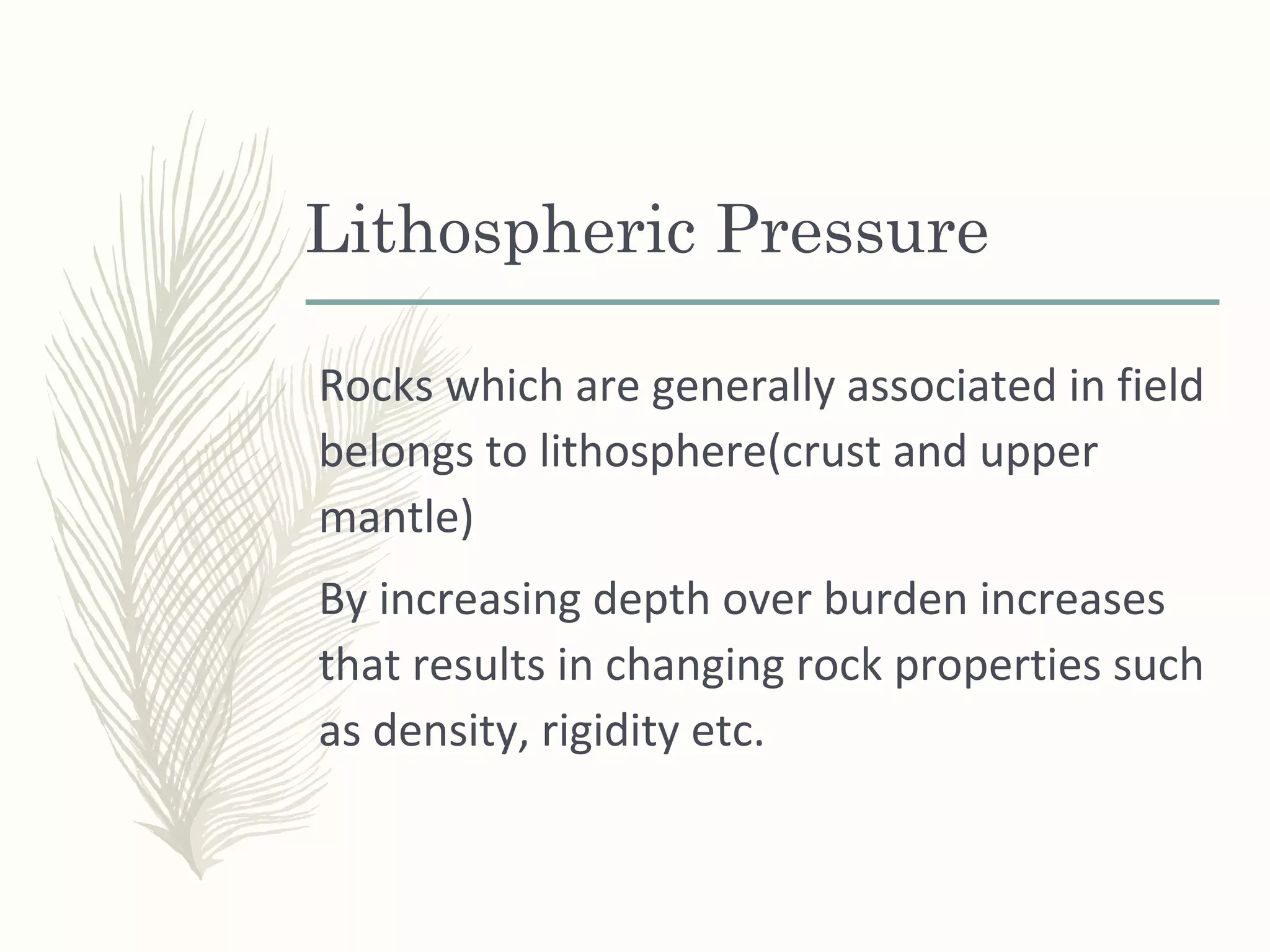 Lithospheric Pressure

Rocks which are generally associated in field belongs to lithosphere(crust and upper mantle)

By increasing depth over burden increases that results in changing rock properties such as density, rigidity etc.